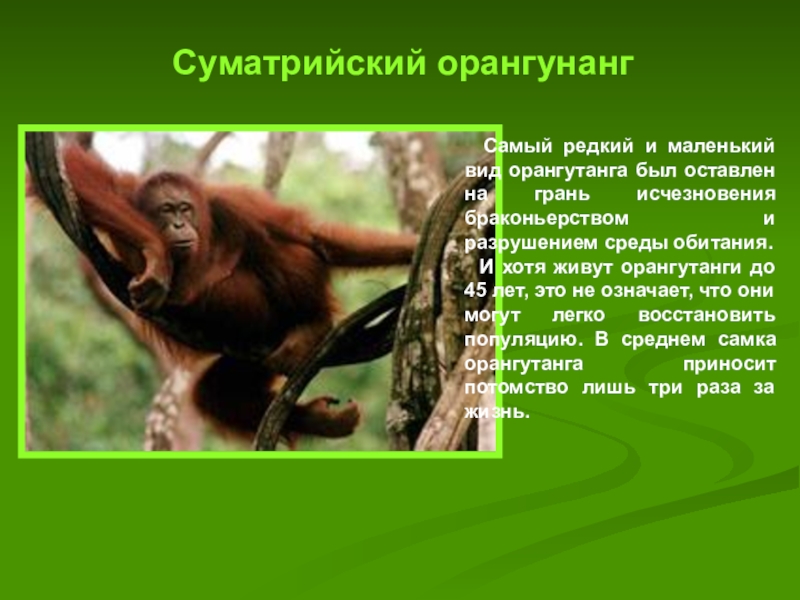 Суматрийский орангунанг

Самый редкий и маленький вид орангутанга был оставлен на грань исчезновения браконьерством и разрушением среды обитания.

И хотя живут орангутанги до 45 лет, это не означает, что они могут легко восстановить популяцию. В среднем самка орангутанга приносит потомство лишь три раза за жизнь.